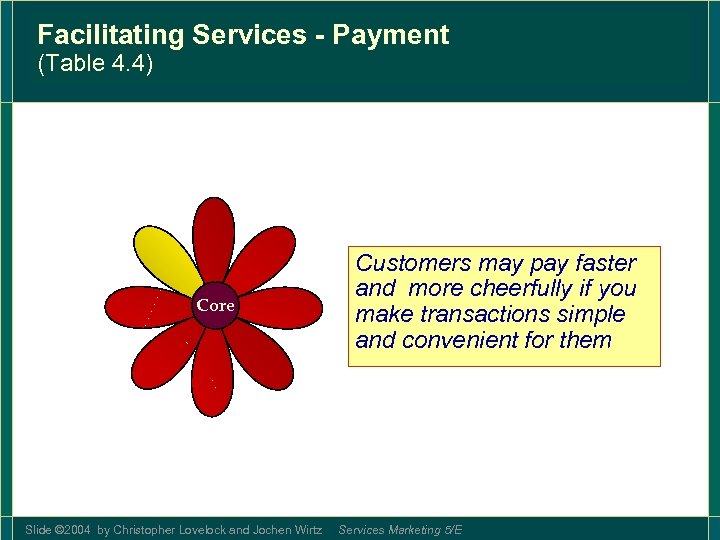 Facilitating Services - Payment
(Table 4.4)

Core

Customers may pay faster and more cheerfully if you make transactions simple and convenient for them

Slide ©2004 by Christopher Lovelock and Jochen Wirtz Services Marketing 5/E